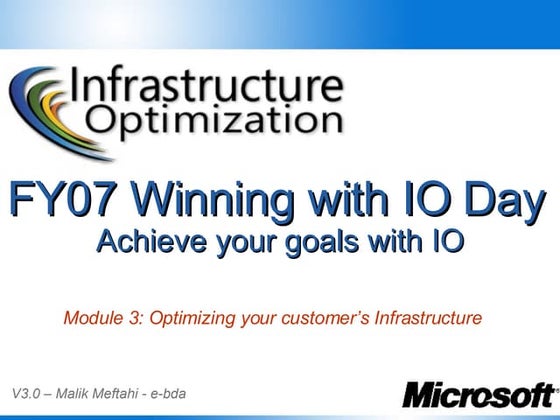 Infrastructure Optimization

FY07 Winning with IO Day
Achieve your goals with IO

Module 3: Optimizing your customer's Infrastructure

V3.0 – Malik Meftahi - e-bda

Microsoft®